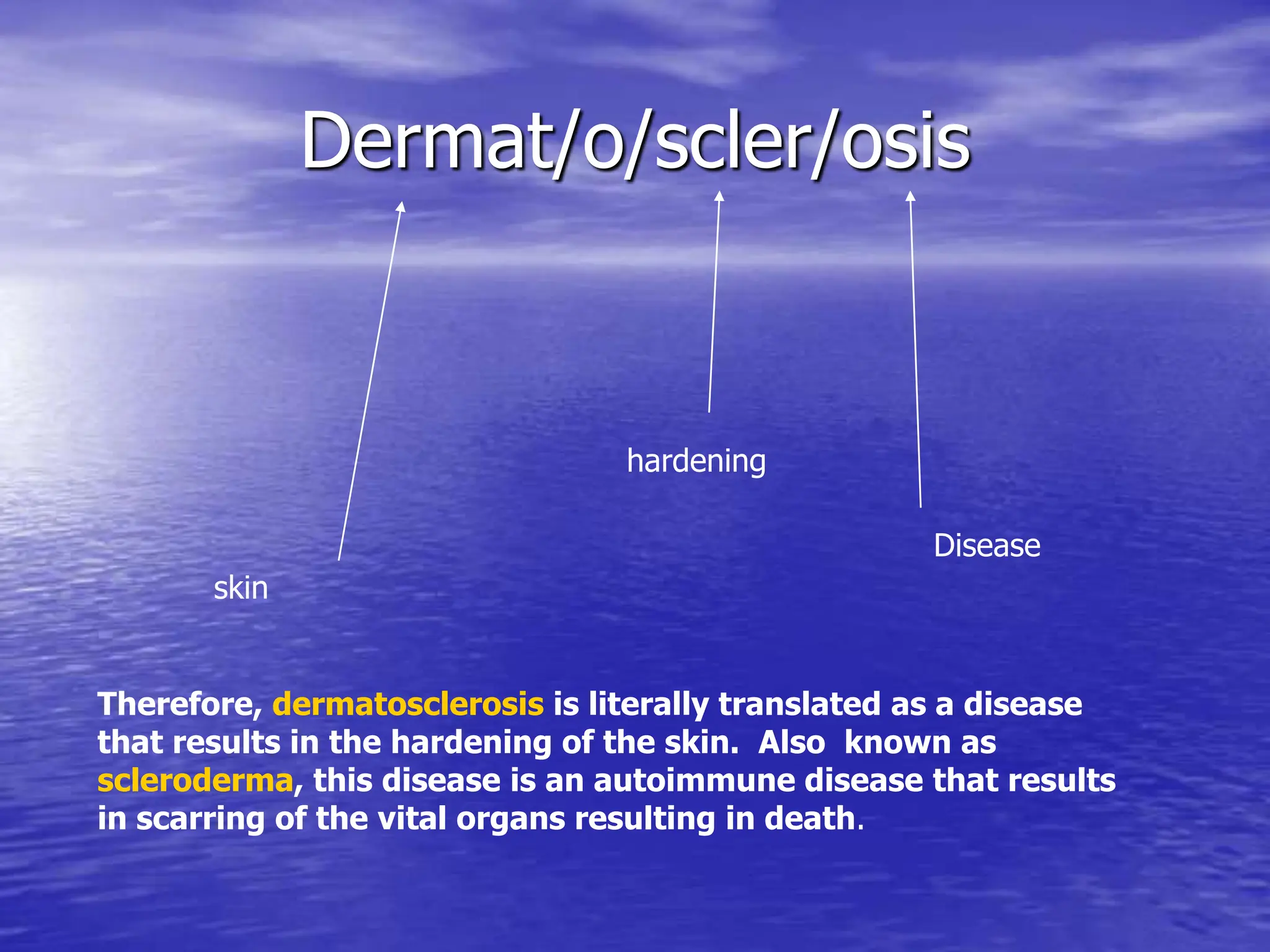 Dermat/o/scler/osis

hardening

Disease

skin

Therefore, dermatosclerosis is literally translated as a disease that results in the hardening of the skin. Also known as scleroderma, this disease is an autoimmune disease that results in scarring of the vital organs resulting in death.